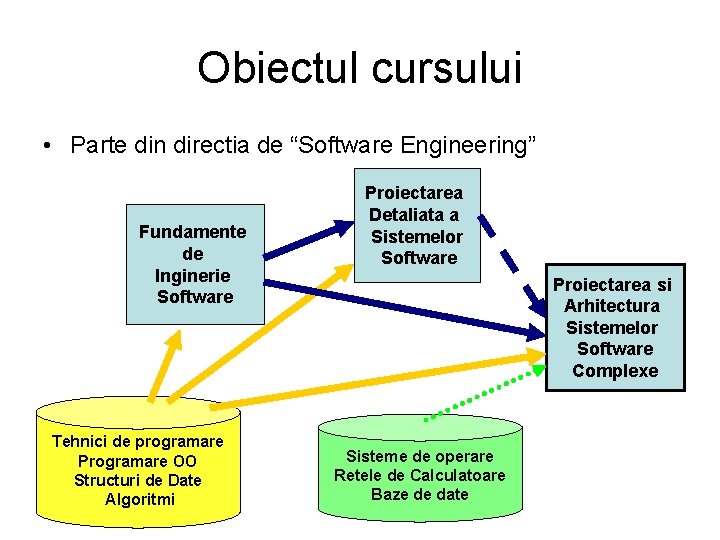 Obiectul cursului

• Parte din directia de “Software Engineering”

Fundamente de Inginerie Software

Proiectarea Detaliata a Sistemelor Software

Proiectarea si Arhitectura Sistemelor Software Complexe

Tehnici de programare
Programare OO
Structuri de Date
Algoritmi

Sisteme de operare
Retele de Calculatoare
Baze de date